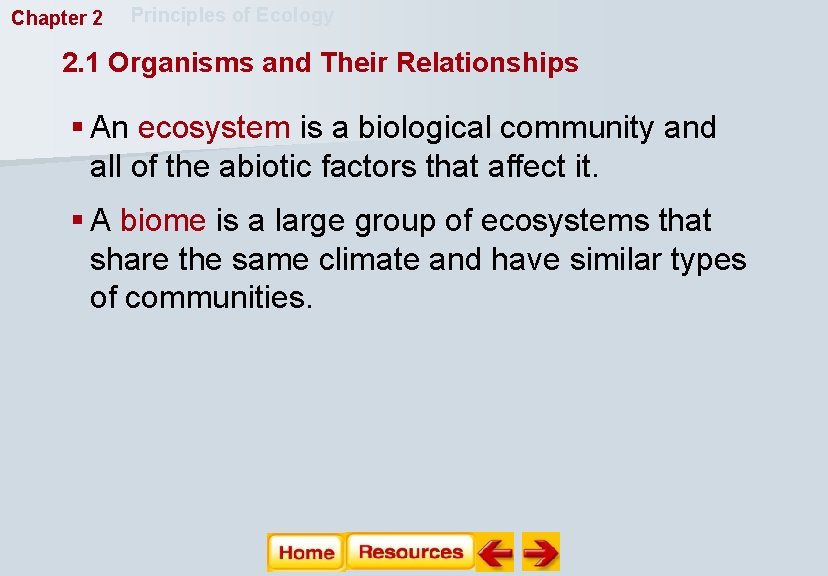 Chapter 2 Principles of Ecology

2.1 Organisms and Their Relationships

▪ An ecosystem is a biological community and all of the abiotic factors that affect it.

▪ A biome is a large group of ecosystems that share the same climate and have similar types of communities.

Home Resources